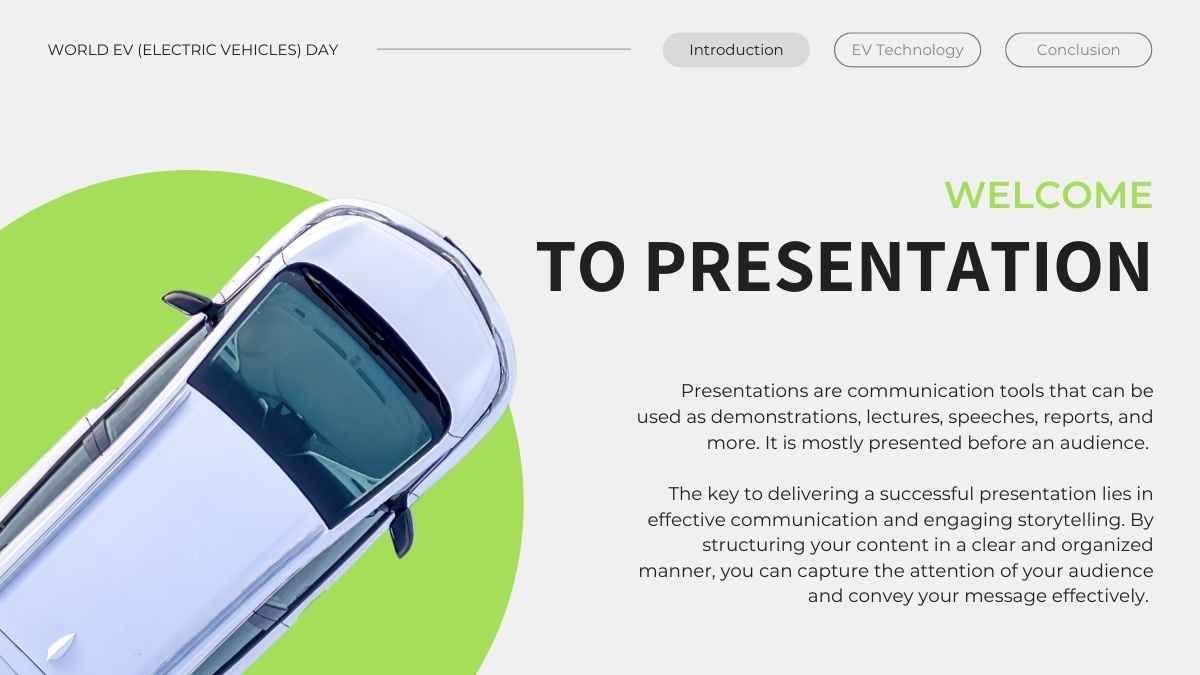 WORLD EV (ELECTRIC VEHICLES) DAY

Introduction

EV Technology

Conclusion

WELCOME

TO PRESENTATION

Presentations are communication tools that can be used as demonstrations, lectures, speeches, reports, and more. It is mostly presented before an audience.

The key to delivering a successful presentation lies in effective communication and engaging storytelling. By structuring your content in a clear and organized manner, you can capture the attention of your audience and convey your message effectively.